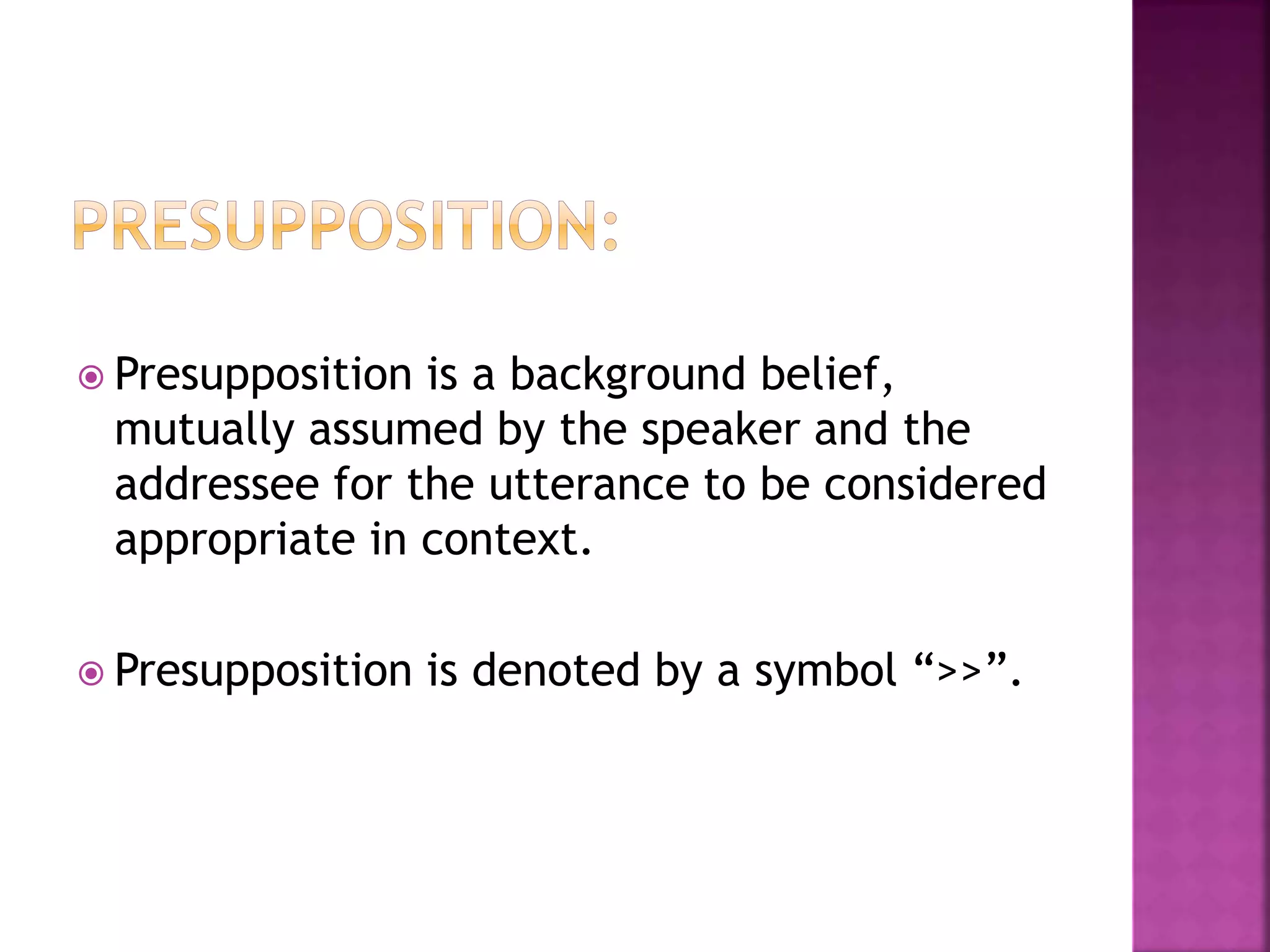 PRESUPPOSITION:

Presupposition is a background belief, mutually assumed by the speaker and the addressee for the utterance to be considered appropriate in context.

Presupposition is denoted by a symbol “>>”.